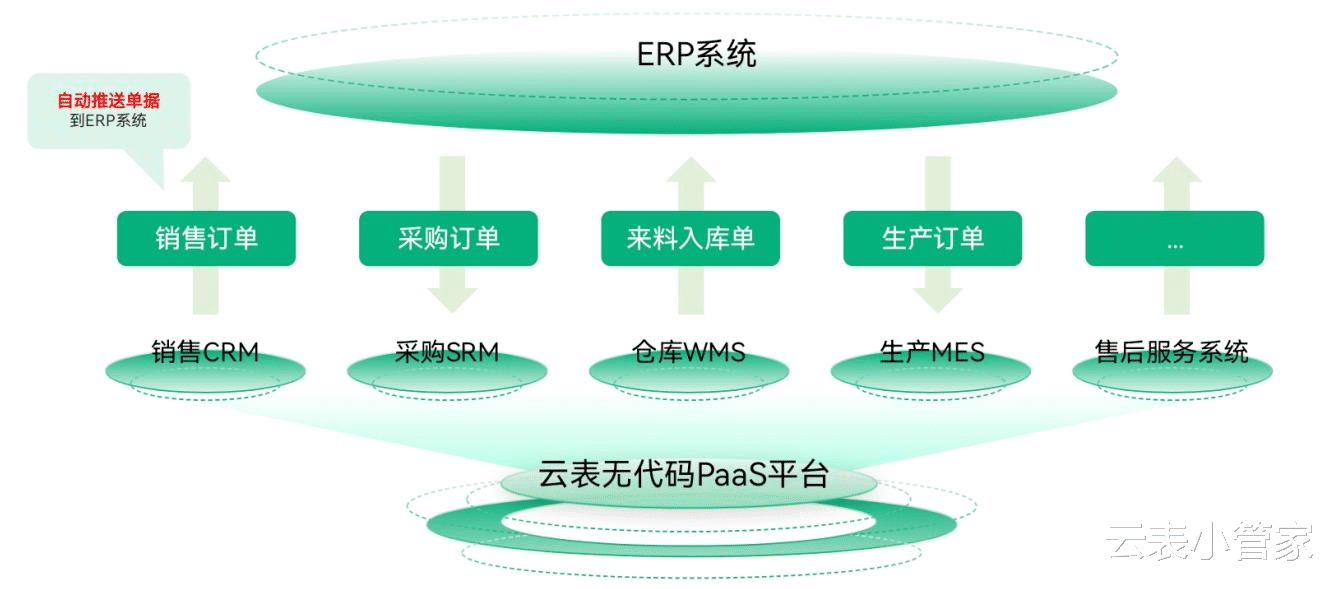 ERP系统

自动推送单据
到ERP系统

销售订单
采购订单
来料入库单
生产订单
...

销售CRM
采购SRM
仓库WMS
生产MES
售后服务系统

云表无代码PaaS平台

云表小管家